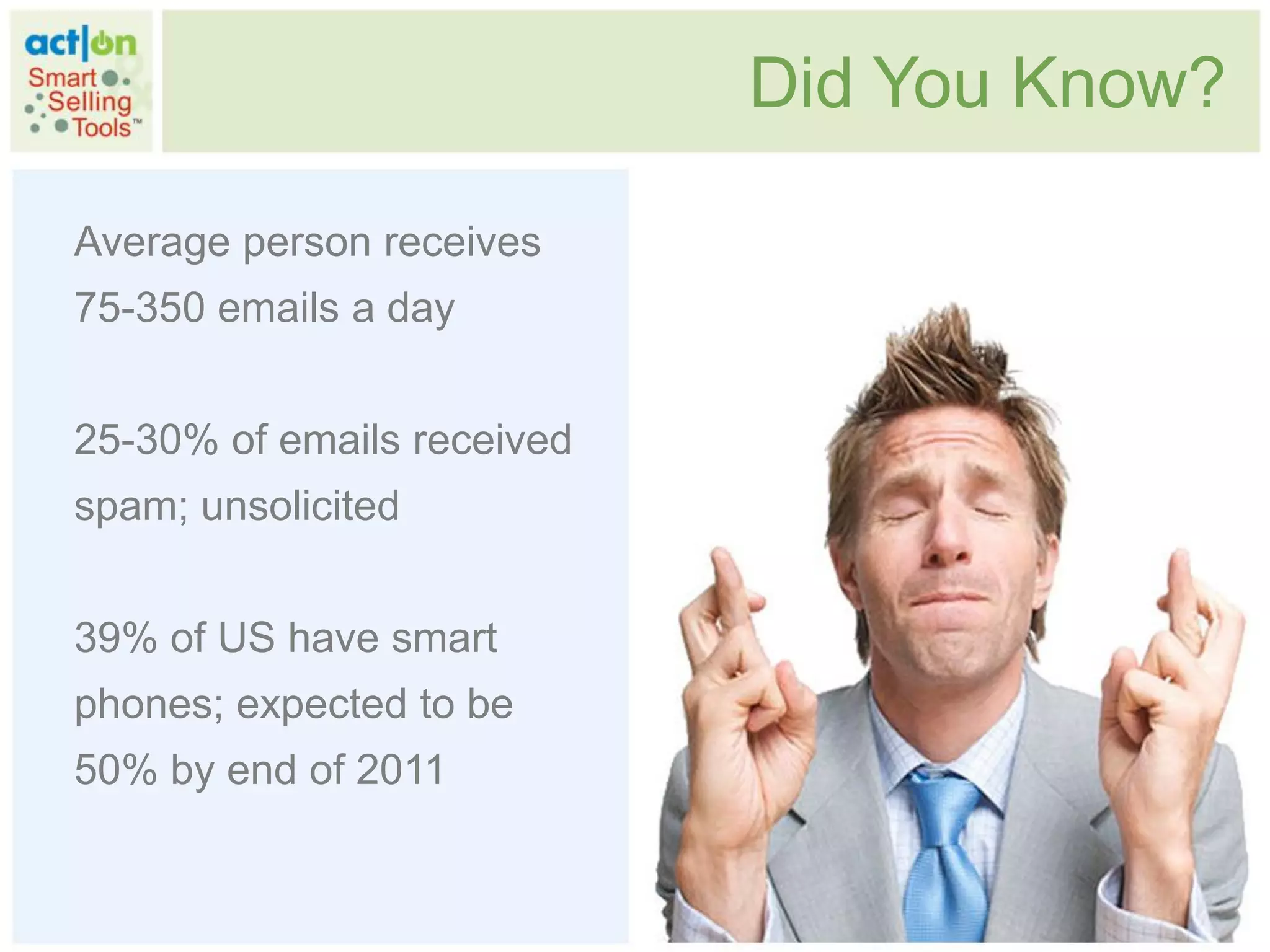 act|on
Smart
Selling
Tools™

Did You Know?

Average person receives 75-350 emails a day

25-30% of emails received spam; unsolicited

39% of US have smart phones; expected to be 50% by end of 2011